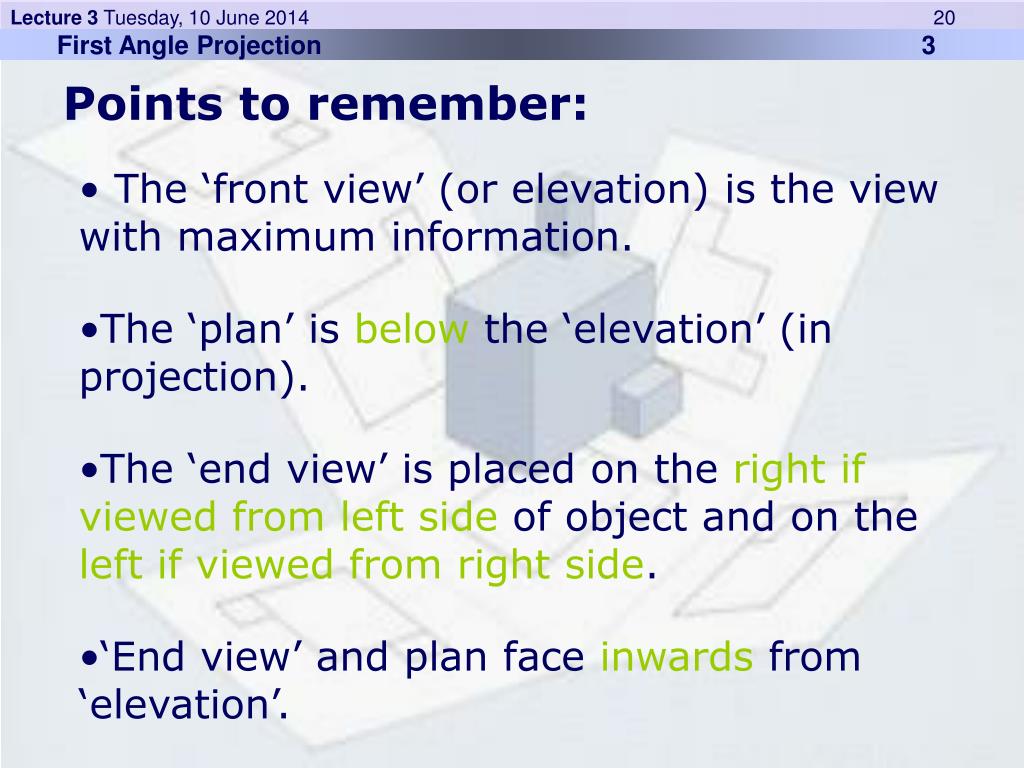 Lecture 3 Tuesday, 10 June 2014
20
First Angle Projection
3

Points to remember:

• The ‘front view’ (or elevation) is the view with maximum information.

•The ‘plan’ is below the ‘elevation’ (in projection).

•The ‘end view’ is placed on the right if viewed from left side of object and on the left if viewed from right side.

•‘End view’ and plan face inwards from ‘elevation’.